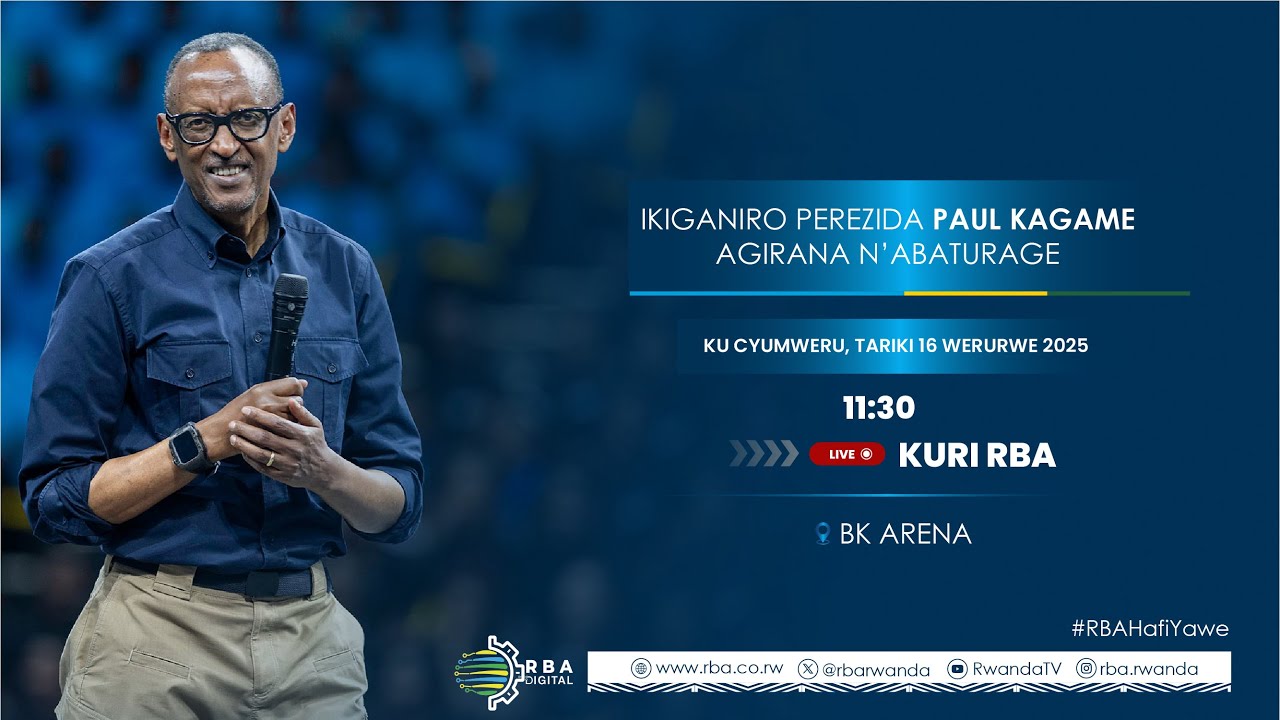 IKIGANIRO PEREZIDA PAUL KAGAME AGIRANA N'ABATURAGE

KU CYUMWERU, TARIKI 16 WERURWE 2025

11:30

LIVE KURI RBA

BK ARENA

#RBAHafiYawe

RBA DIGITAL

www.rba.co.rw @rbarwanda RwandaTV rba.rwanda